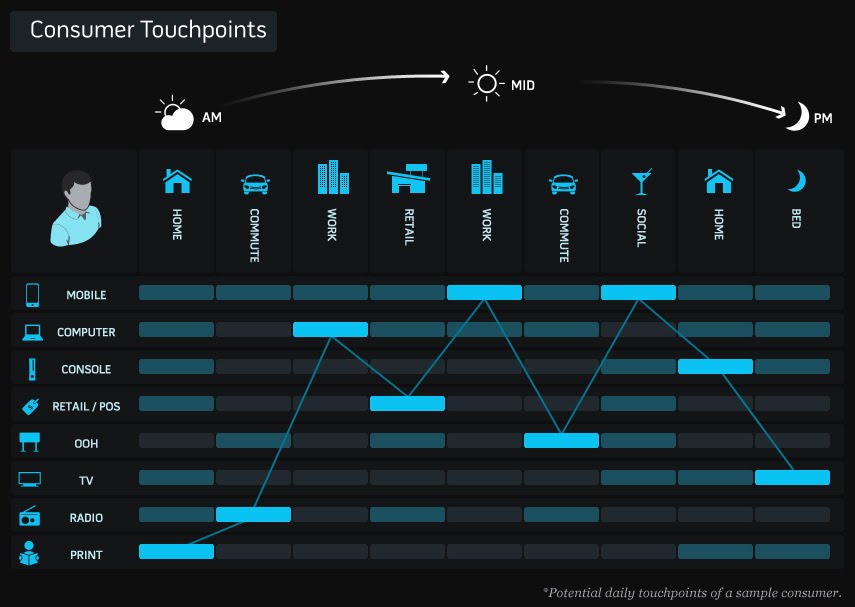 Consumer Touchpoints

AM

MID

PM

HOME
COMMUTE
WORK
RETAIL
WORK
COMMUTE
SOCIAL
HOME
BED

MOBILE
COMPUTER
CONSOLE
RETAIL / POS
OOH
TV
RADIO
PRINT

*Potential daily touchpoints of a sample consumer.